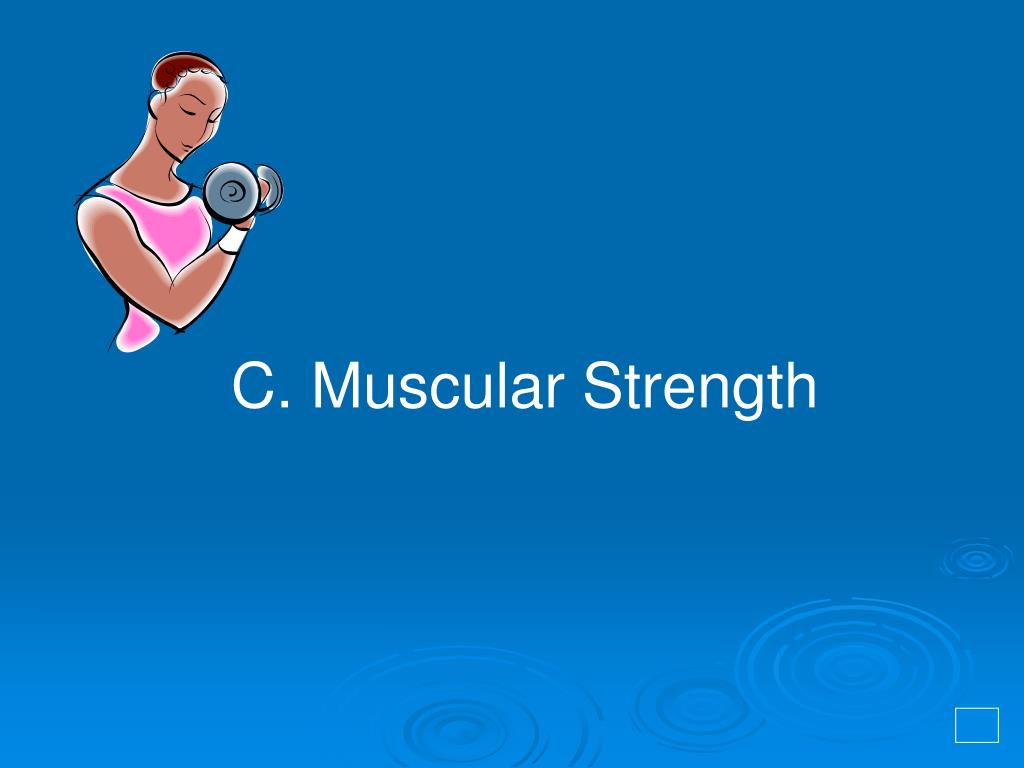 C. Muscular Strength